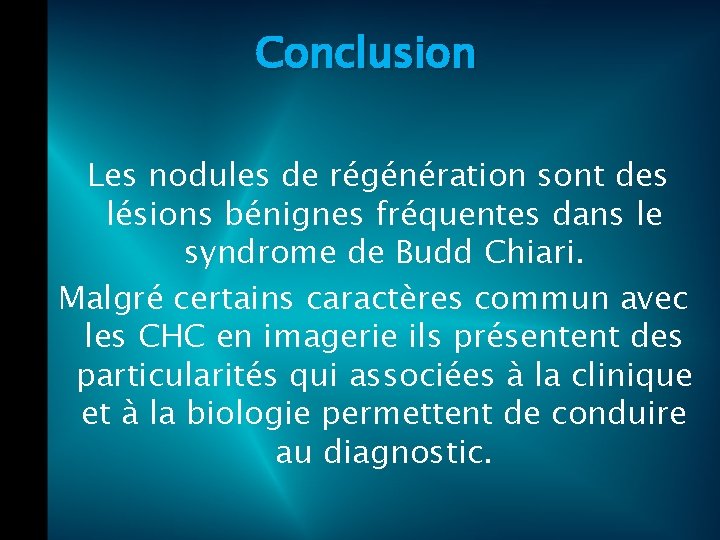 Conclusion

Les nodules de régénération sont des lésions bénignes fréquentes dans le syndrome de Budd Chiari.

Malgré certains caractères commun avec les CHC en imagerie ils présentent des particularités qui associées à la clinique et à la biologie permettent de conduire au diagnostic.